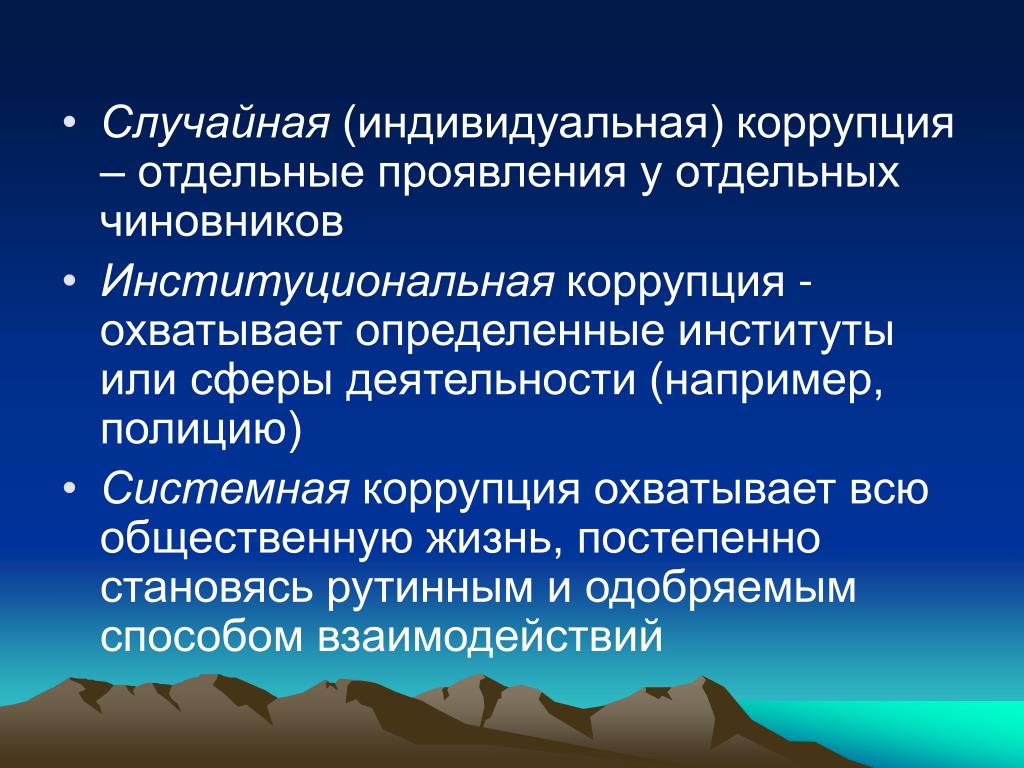 • Случайная (индивидуальная) коррупция – отдельные проявления у отдельных чиновников

• Институциональная коррупция - охватывает определенные институты или сферы деятельности (например, полицию)

• Системная коррупция охватывает всю общественную жизнь, постепенно становясь рутинным и одобряемым способом взаимодействий